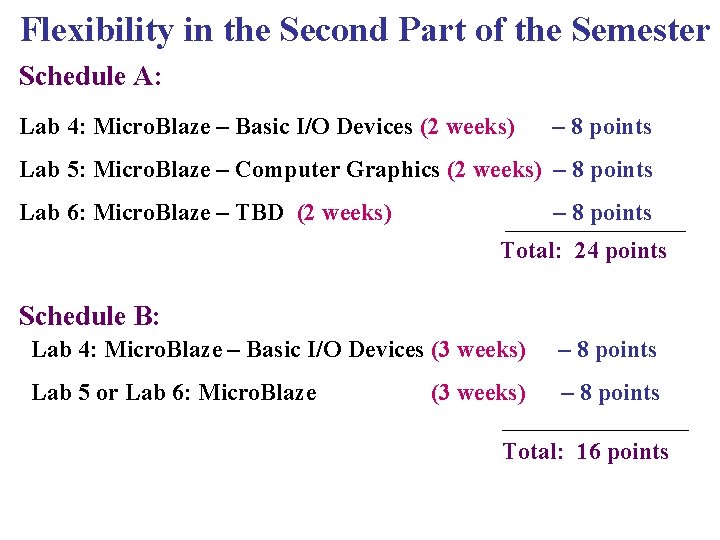 Flexibility in the Second Part of the Semester

Schedule A:

Lab 4: MicroBlaze – Basic I/O Devices (2 weeks) – 8 points

Lab 5: MicroBlaze – Computer Graphics (2 weeks) – 8 points

Lab 6: MicroBlaze – TBD (2 weeks) – 8 points

Total: 24 points

Schedule B:

Lab 4: MicroBlaze – Basic I/O Devices (3 weeks) – 8 points

Lab 5 or Lab 6: MicroBlaze (3 weeks) – 8 points

Total: 16 points